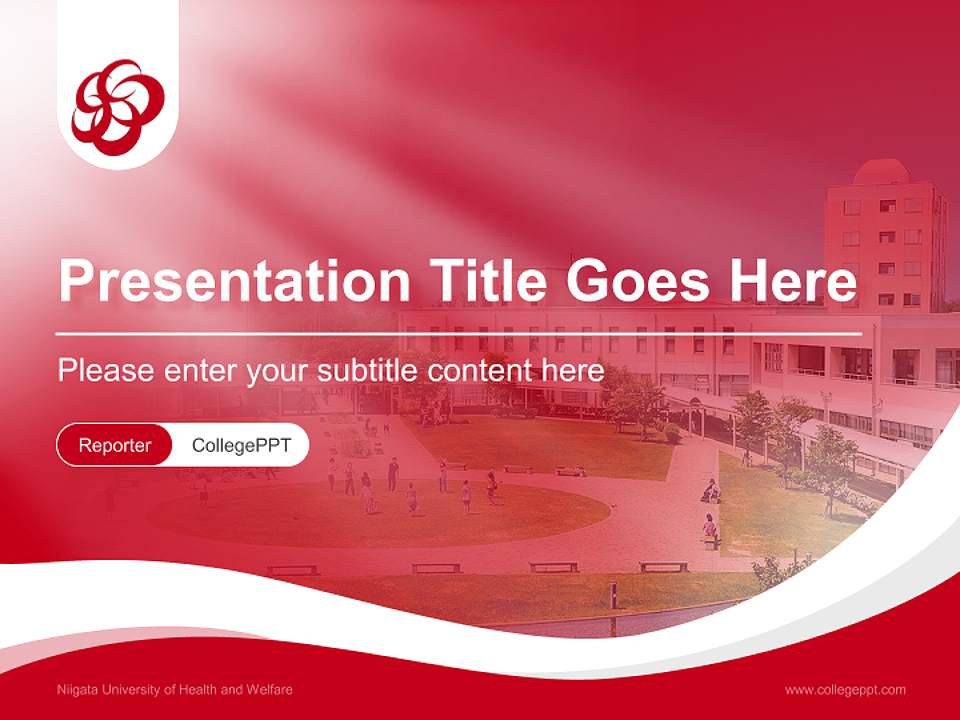 Presentation Title Goes Here

Please enter your subtitle content here

Reporter CollegePPT

Niigata University of Health and Welfare

www.collegeppt.com